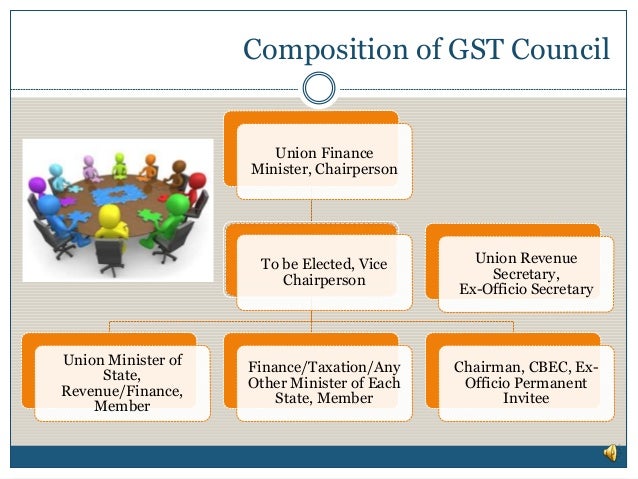 Composition of GST Council

Union Finance Minister, Chairperson

To be Elected, Vice Chairperson

Union Revenue Secretary, Ex-Officio Secretary

Union Minister of State, Revenue/Finance, Member

Finance/Taxation/Any Other Minister of Each State, Member

Chairman, CBEC, Ex-Officio Permanent Invitee